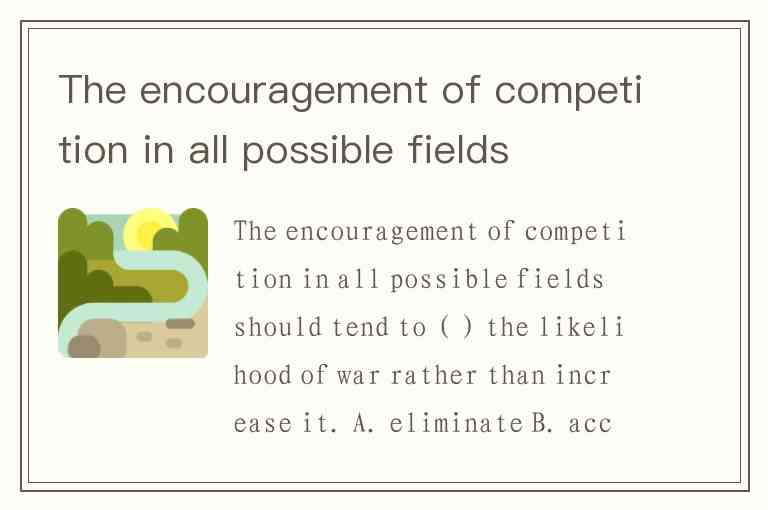 The encouragement of competition in all possible fields

The encouragement of competition in all possible fields should tend to ( ) the likelihood of war rather than increase it. A. eliminate B. acc